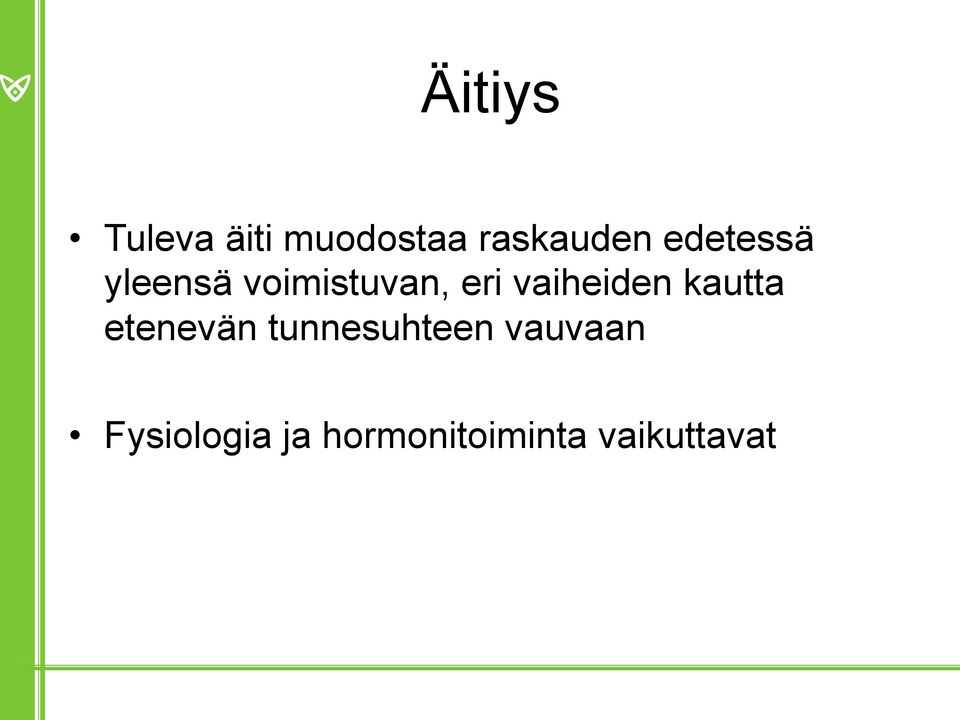 Äitiys

• Tuleva äiti muodostaa raskauden edetessä yleensä voimistuvan, eri vaiheiden kautta etenevän tunnesuhteen vauvaan

• Fysiologia ja hormonitoiminta vaikuttavat